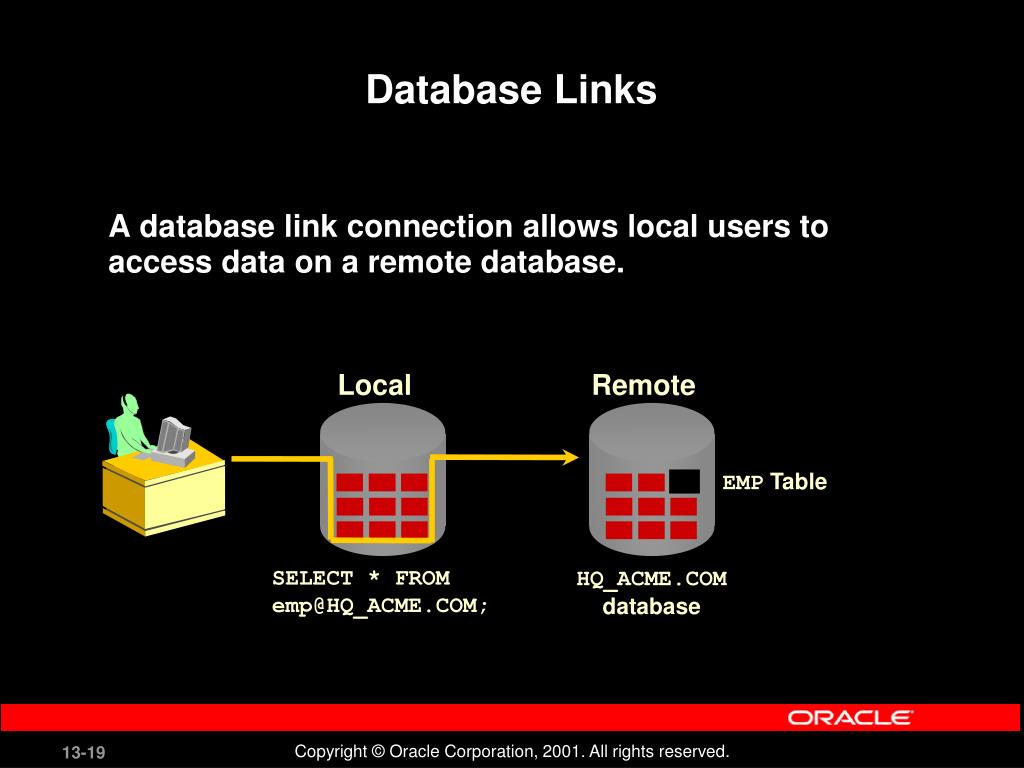 Database Links

A database link connection allows local users to access data on a remote database.

Local

Remote

EMP Table

SELECT * FROM emp@HQ_ACME.COM;

HQ_ACME.COM database

ORACLE

13-19

Copyright © Oracle Corporation, 2001. All rights reserved.